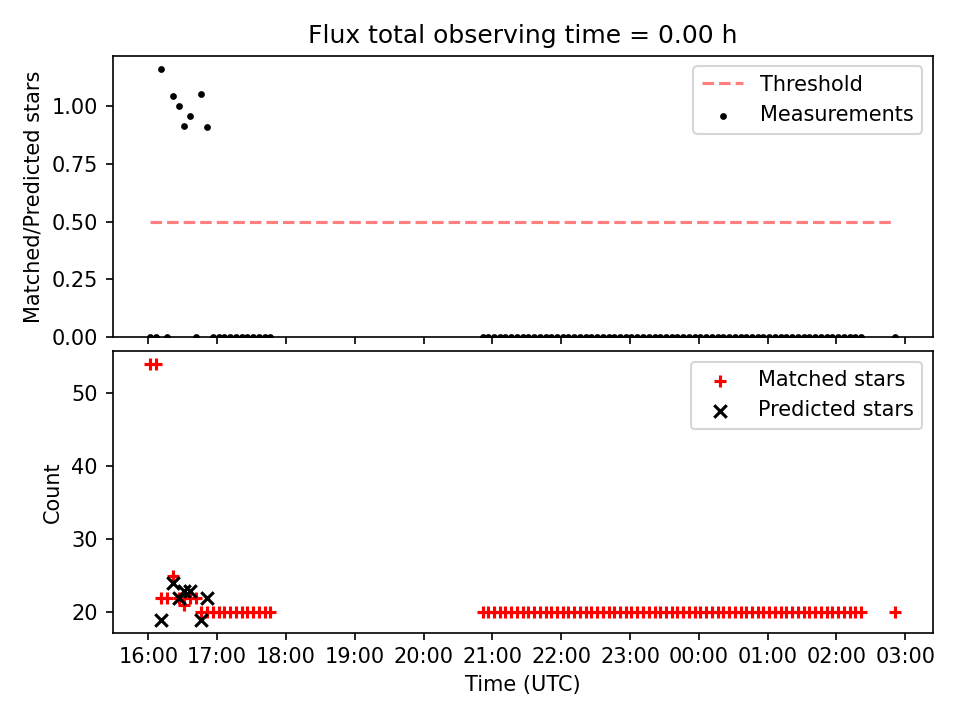 Flux total observing time = 0.00 h

Matched/Predicted stars

1.00
0.75
0.50
0.25
0.00

Threshold
Measurements

Count

50
40
30
20

Matched stars
Predicted stars

16:00 17:00 18:00 19:00 20:00 21:00 22:00 23:00 00:00 01:00 02:00 03:00

Time (UTC)